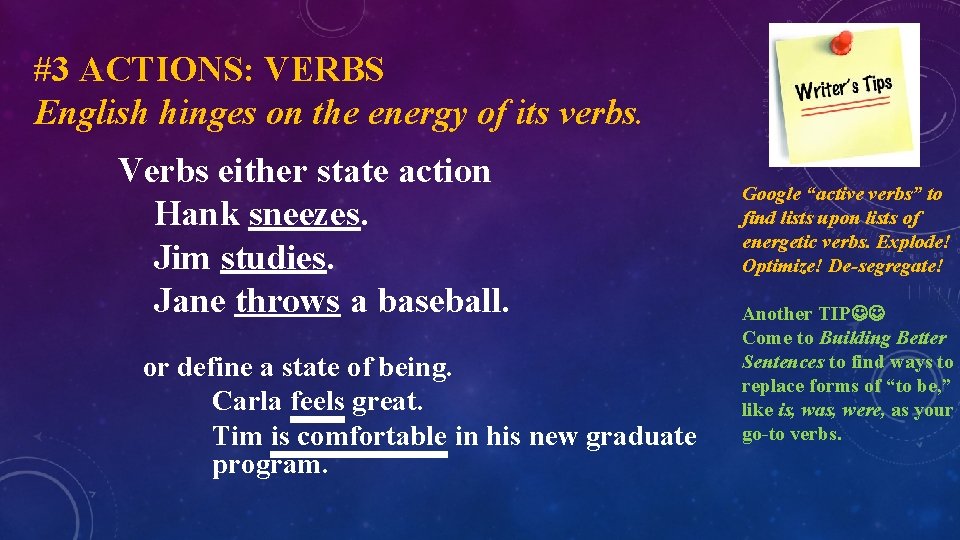 #3 ACTIONS: VERBS
English hinges on the energy of its verbs.

Verbs either state action
Hank sneezes.
Jim studies.
Jane throws a baseball.

or define a state of being.
Carla feels great.
Tim is comfortable in his new graduate program.

Writer's Tips

Google "active verbs" to find lists upon lists of energetic verbs. Explode! Optimize! De-segregate!

Another TIP☺☺
Come to Building Better Sentences to find ways to replace forms of "to be," like is, was, were, as your go-to verbs.